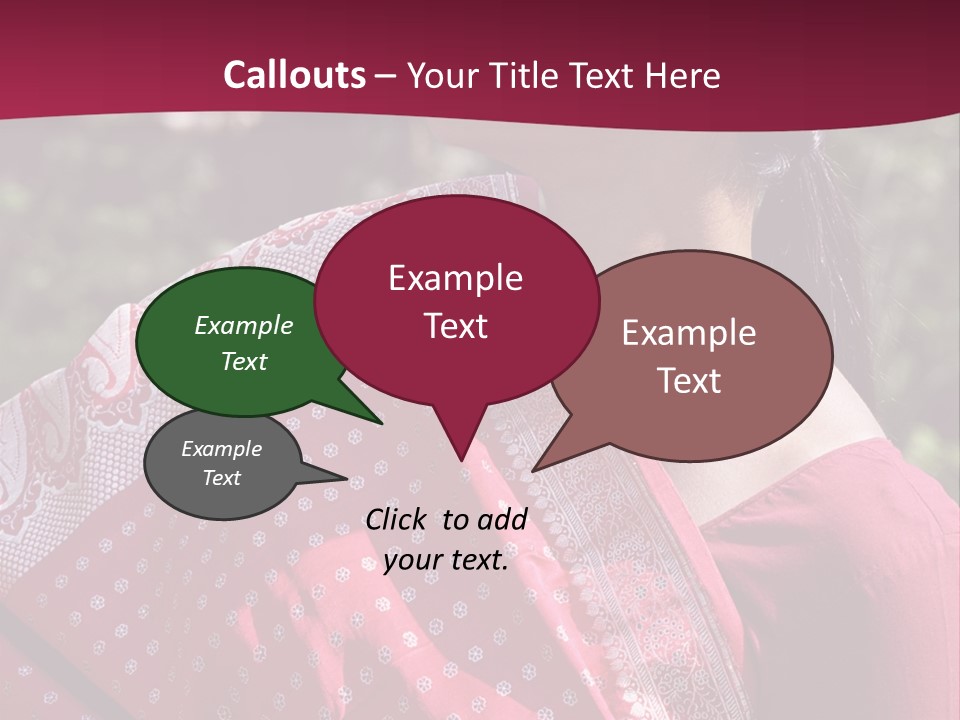 Callouts – Your Title Text Here

Example Text

Example Text

Example Text

Example Text

Click to add your text.